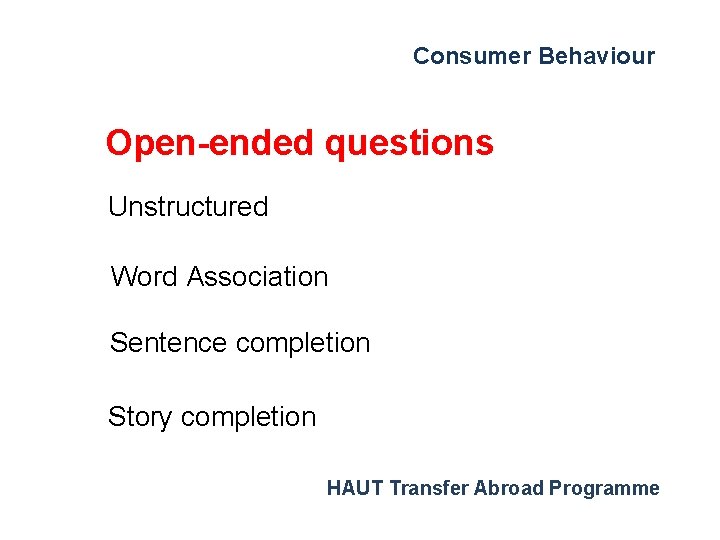 Consumer Behaviour

Open-ended questions

Unstructured

Word Association

Sentence completion

Story completion

HAUT Transfer Abroad Programme